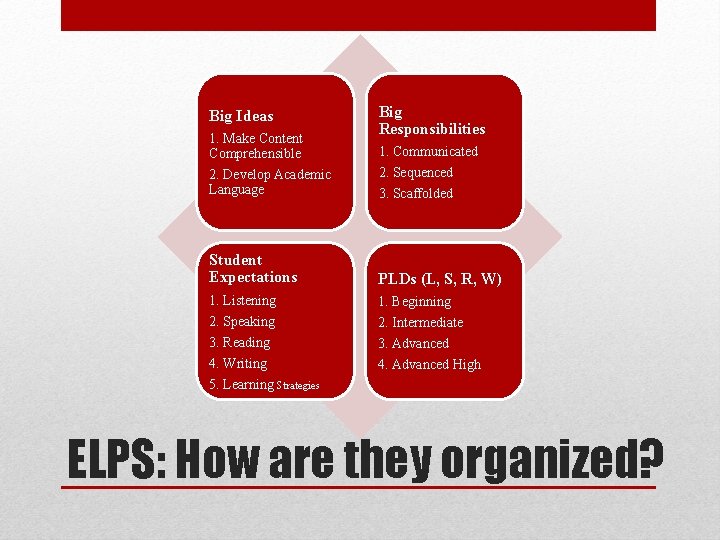 Big Ideas
1. Make Content Comprehensible
2. Develop Academic Language

Big Responsibilities
1. Communicated
2. Sequenced
3. Scaffolded

Student Expectations
1. Listening
2. Speaking
3. Reading
4. Writing
5. Learning Strategies

PLDs (L, S, R, W)
1. Beginning
2. Intermediate
3. Advanced
4. Advanced High

ELPS: How are they organized?